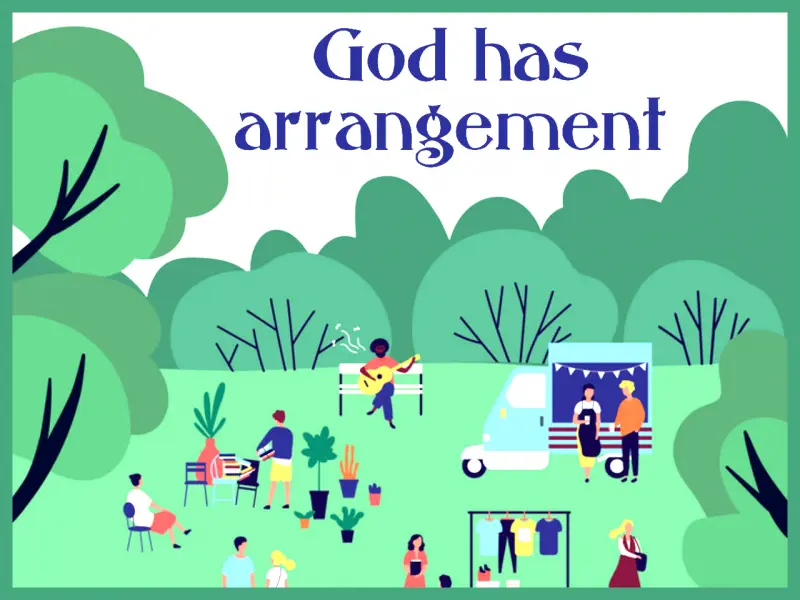 God has arrangement